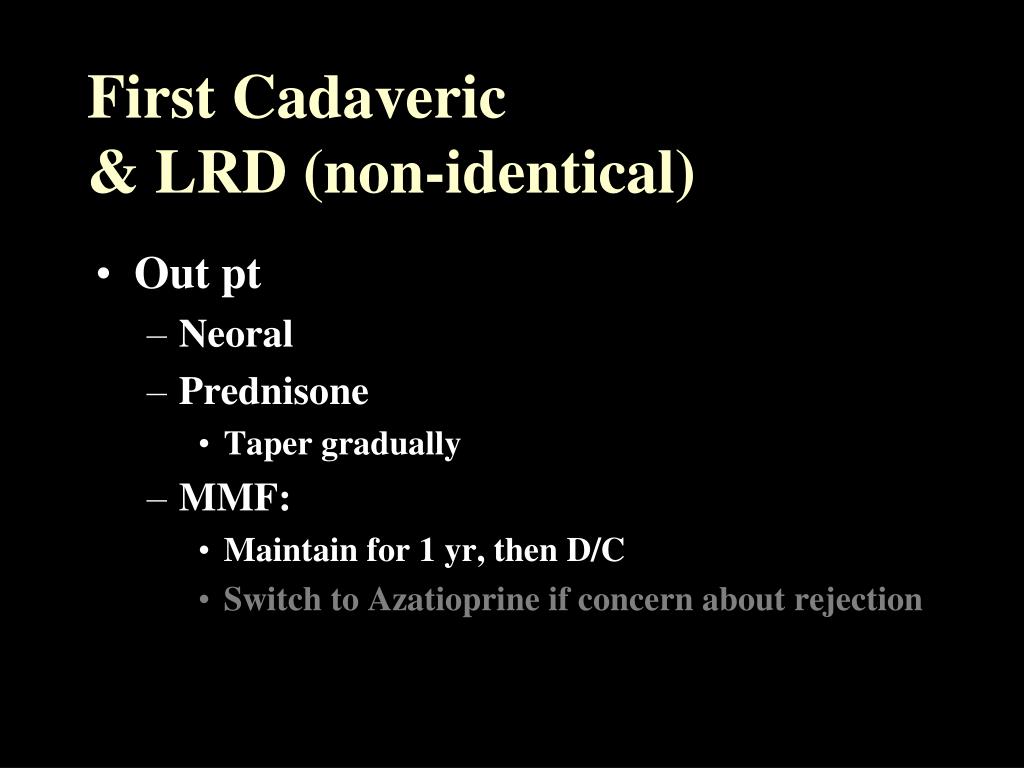 First Cadaveric
& LRD (non-identical)

• Out pt
– Neoral
– Prednisone
• Taper gradually
– MMF:
• Maintain for 1 yr, then D/C
• Switch to Azatioprine if concern about rejection